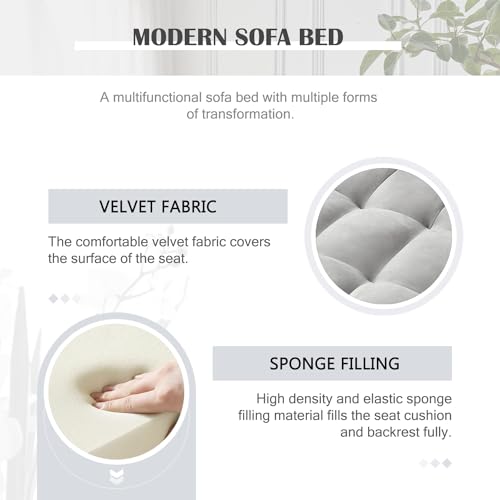 MODERN SOFA BED

A multifunctional sofa bed with multiple forms of transformation.

VELVET FABRIC

The comfortable velvet fabric covers the surface of the seat.

SPONGE FILLING

High density and elastic sponge filling material fills the seat cushion and backrest fully.